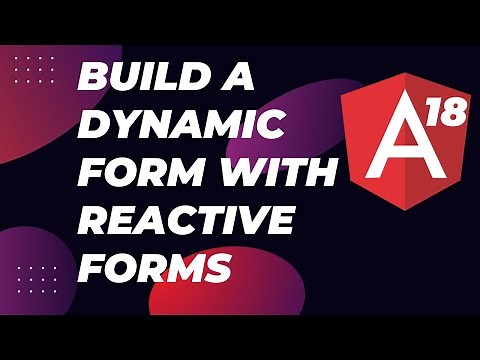 BUILD A DYNAMIC FORM WITH REACTIVE FORMS

A 18